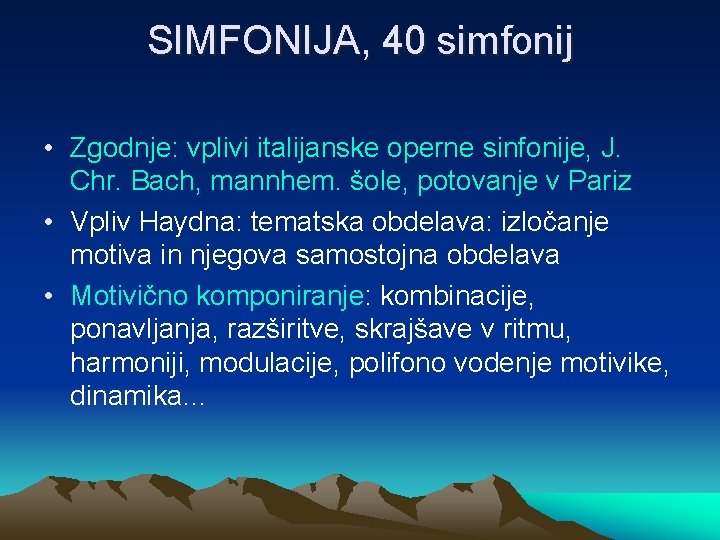 SIMFONIJA, 40 simfonij

• Zgodnje: vplivi italijanske operne sinfonije, J. Chr. Bach, mannhem. šole, potovanje v Pariz
• Vpliv Haydna: tematska obdelava: izločanje motiva in njegova samostojna obdelava
• Motivično komponiranje: kombinacije, ponavljanja, razširitve, skrajšave v ritmu, harmoniji, modulacije, polifono vodenje motivike, dinamika...